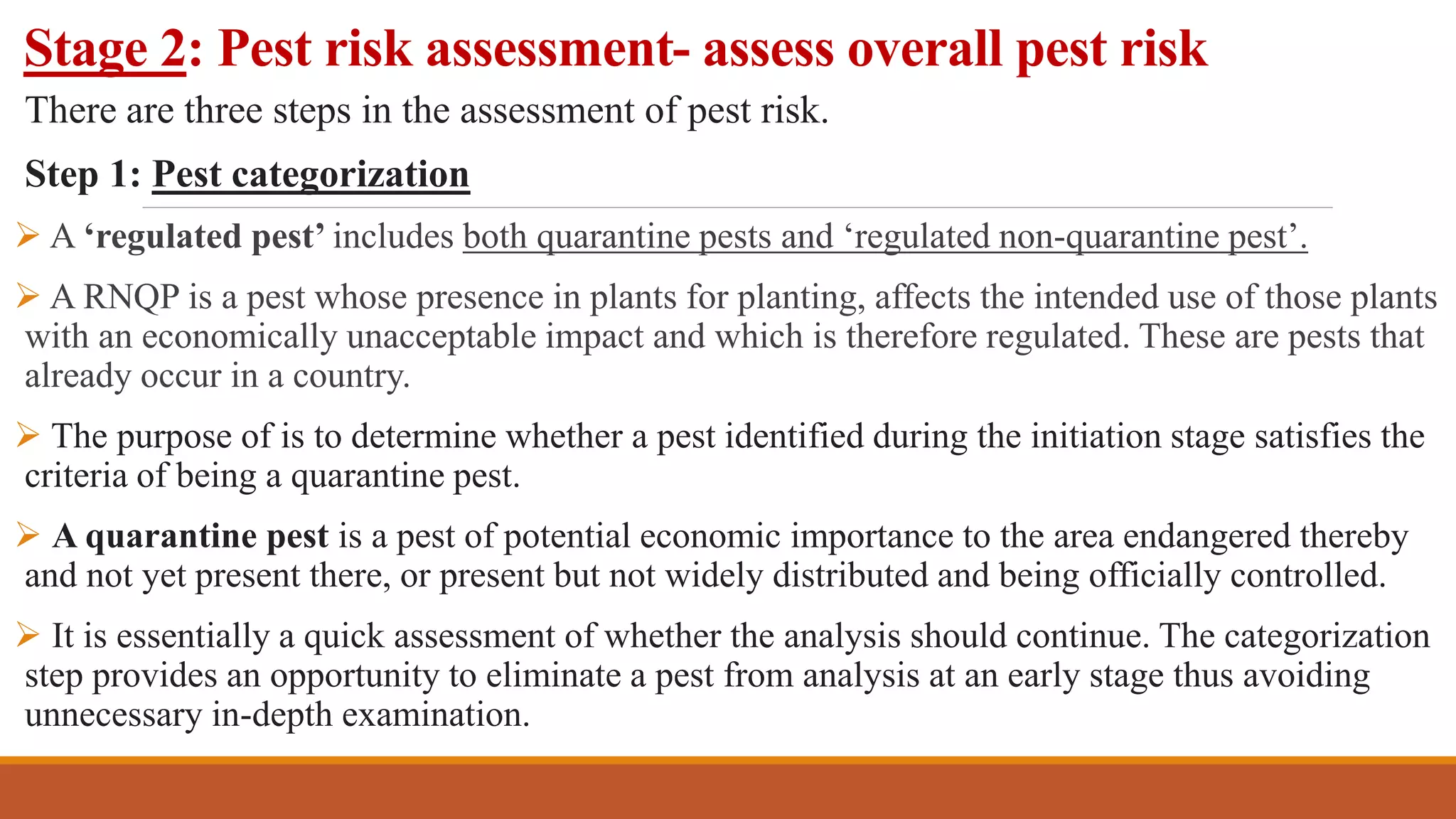 Stage 2: Pest risk assessment- assess overall pest risk

There are three steps in the assessment of pest risk.

Step 1: Pest categorization

➢ A ‘regulated pest’ includes both quarantine pests and ‘regulated non-quarantine pest’.

➢ A RNQP is a pest whose presence in plants for planting, affects the intended use of those plants with an economically unacceptable impact and which is therefore regulated. These are pests that already occur in a country.

➢ The purpose of is to determine whether a pest identified during the initiation stage satisfies the criteria of being a quarantine pest.

➢ A quarantine pest is a pest of potential economic importance to the area endangered thereby and not yet present there, or present but not widely distributed and being officially controlled.

➢ It is essentially a quick assessment of whether the analysis should continue. The categorization step provides an opportunity to eliminate a pest from analysis at an early stage thus avoiding unnecessary in-depth examination.